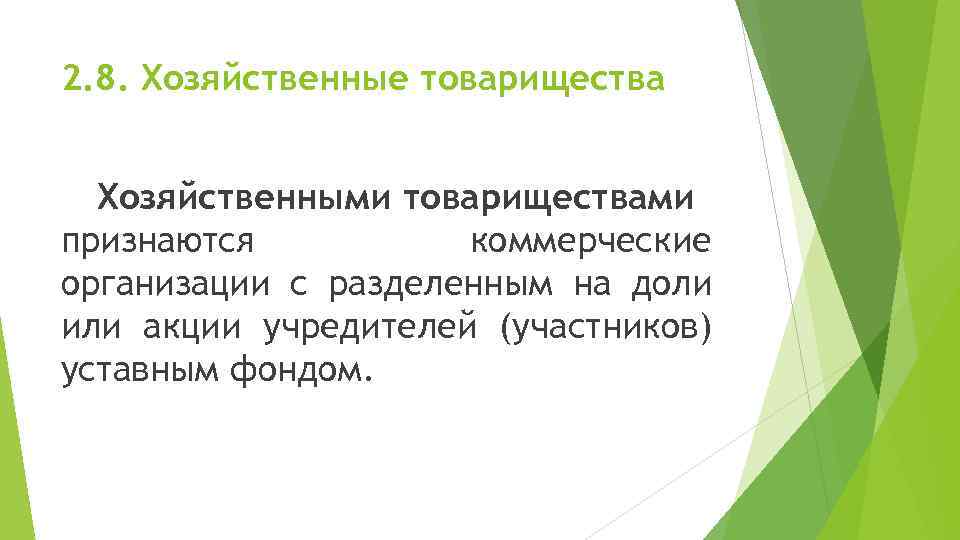 2.8. Хозяйственные товарищества

Хозяйственными товариществами признаются коммерческие организации с разделенным на доли или акции учредителей (участников) уставным фондом.